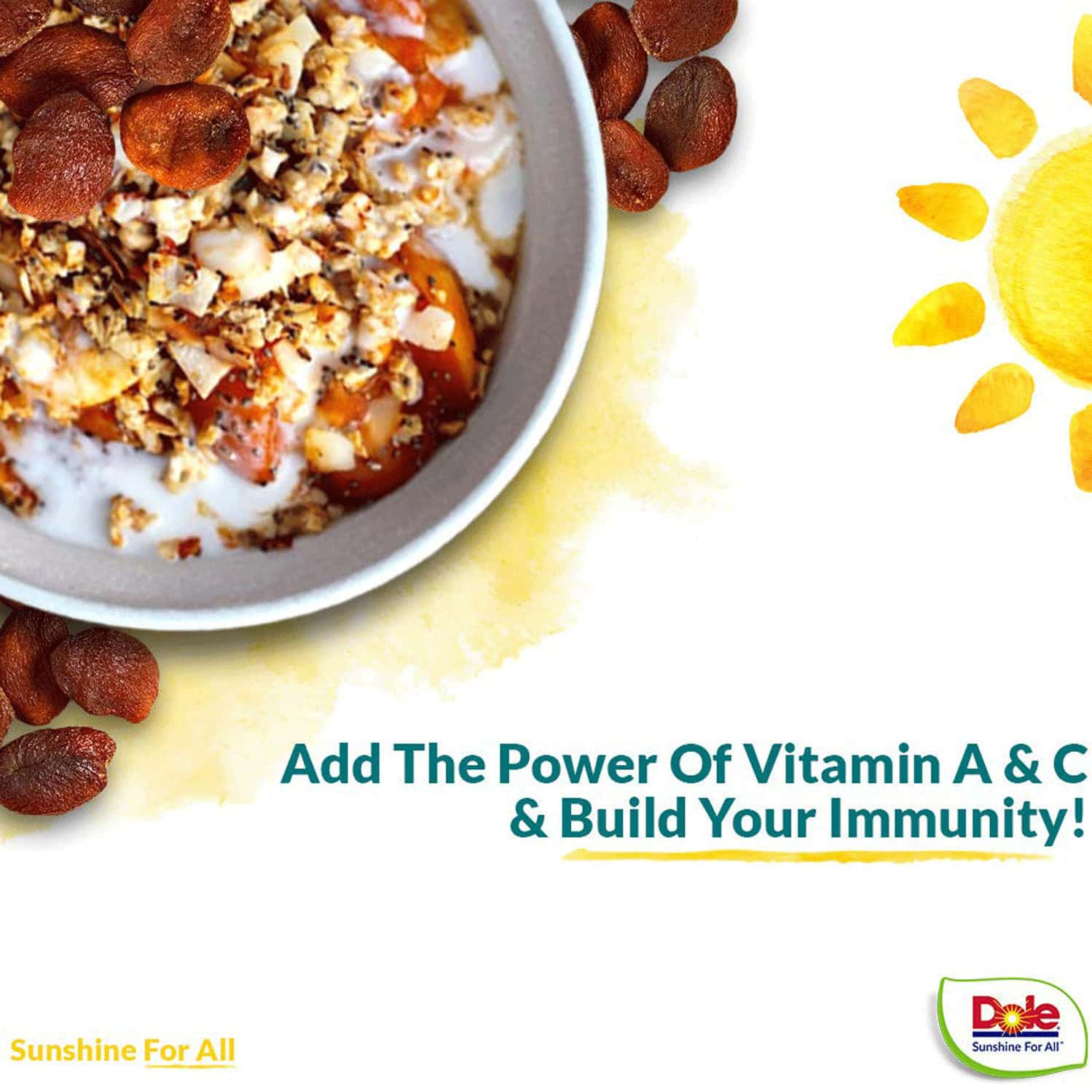 Add The Power Of Vitamin A & C & Build Your Immunity!

Sunshine For All

Dole
Sunshine For All™